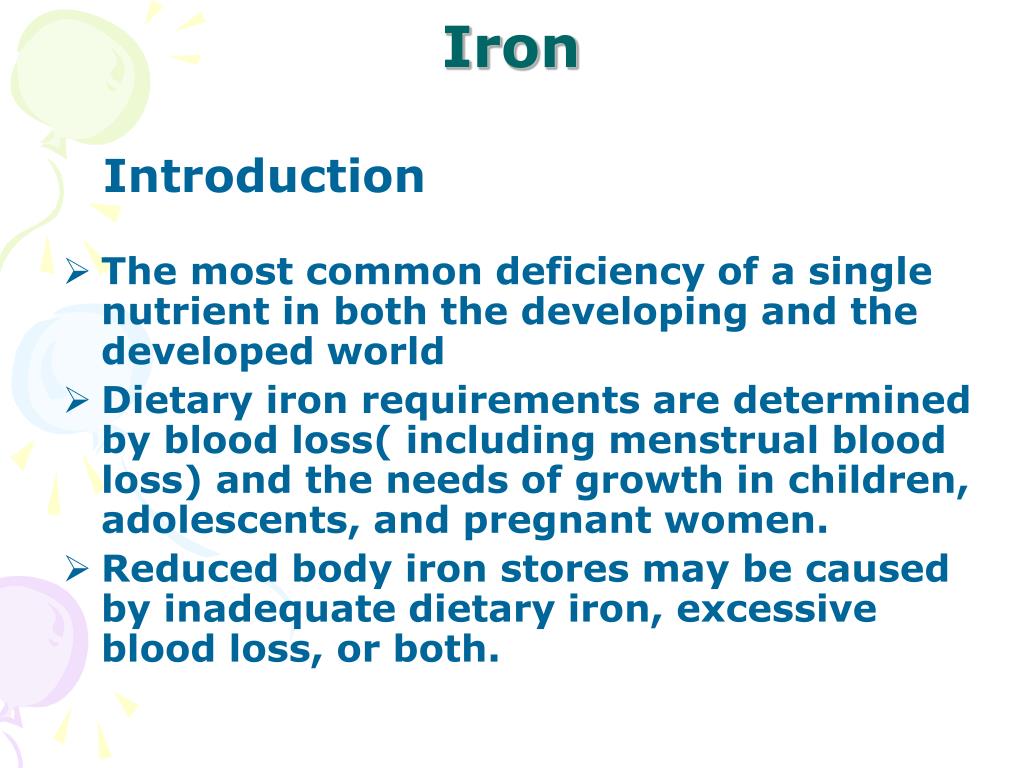 Iron

Introduction

➢ The most common deficiency of a single nutrient in both the developing and the developed world

➢ Dietary iron requirements are determined by blood loss( including menstrual blood loss) and the needs of growth in children, adolescents, and pregnant women.

➢ Reduced body iron stores may be caused by inadequate dietary iron, excessive blood loss, or both.